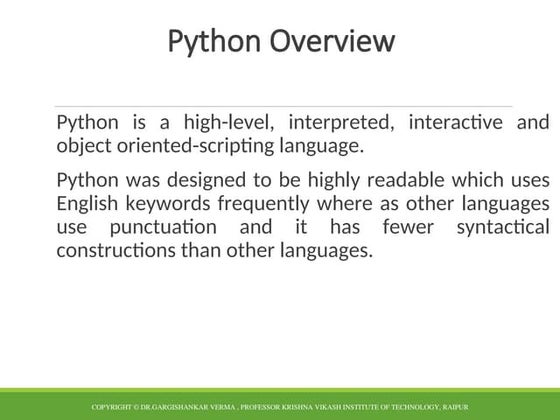 Python Overview

Python is a high-level, interpreted, interactive and object oriented-scripting language.

Python was designed to be highly readable which uses English keywords frequently where as other languages use punctuation and it has fewer syntactical constructions than other languages.

COPYRIGHT © DR.GARGISHANKAR VERMA , PROFESSOR KRISHNA VIKASH INSTITUTE OF TECHNOLOGY, RAIPUR